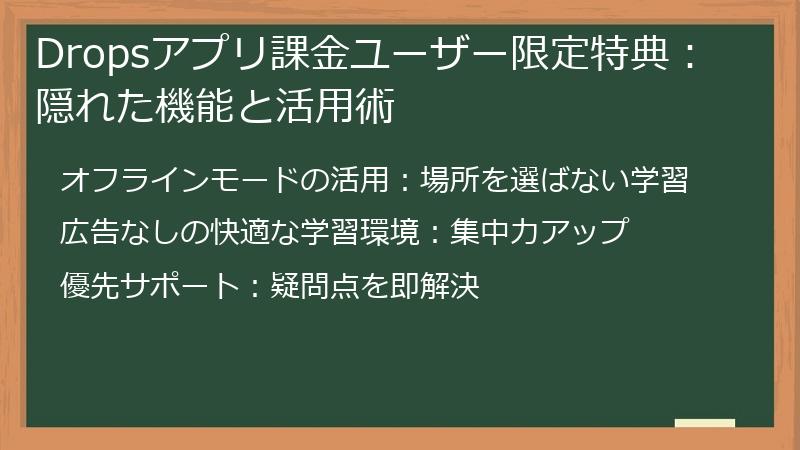 Dropsアプリ課金ユーザー限定特典：隠れた機能と活用術

オフラインモードの活用：場所を選ばない学習

広告なしの快適な学習環境：集中力アップ

優先サポート：疑問点を即解決